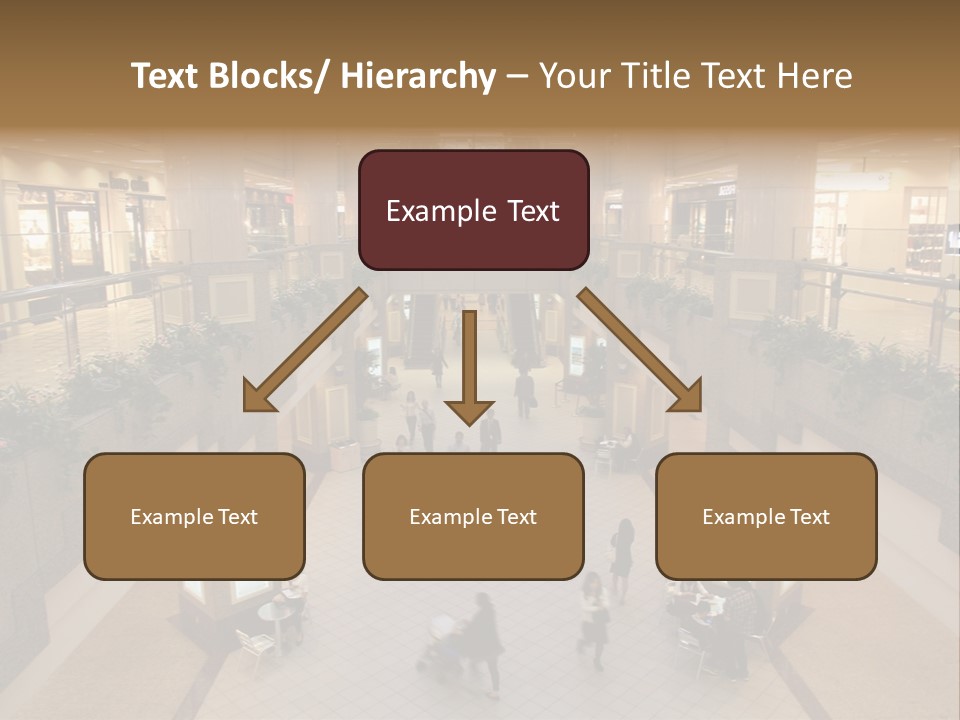 Text Blocks/ Hierarchy – Your Title Text Here

Example Text

Example Text

Example Text

Example Text